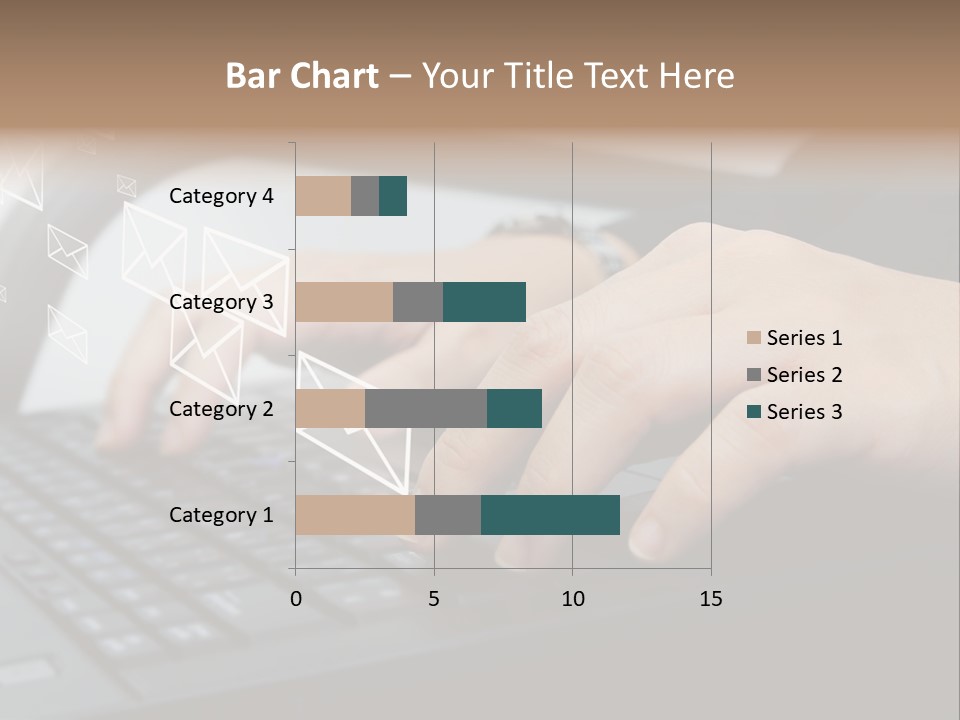 Bar Chart – Your Title Text Here

Category 4
Category 3
Category 2
Category 1

0
5
10
15

Series 1
Series 2
Series 3